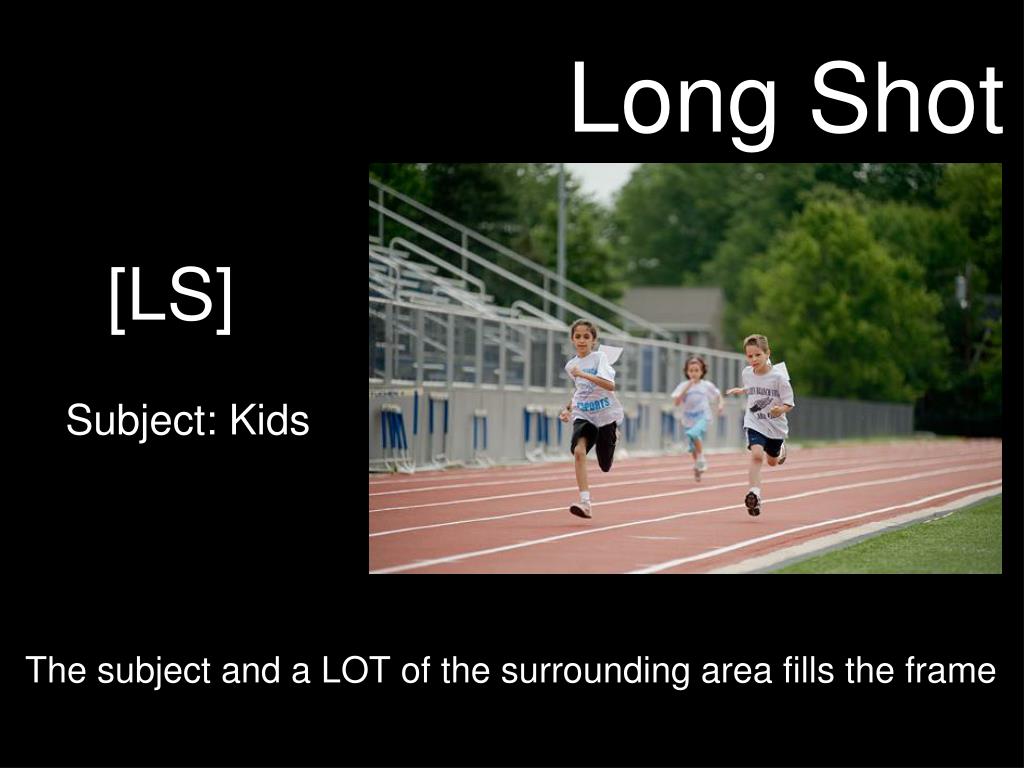 Long Shot

[LS]

Subject: Kids

The subject and a LOT of the surrounding area fills the frame